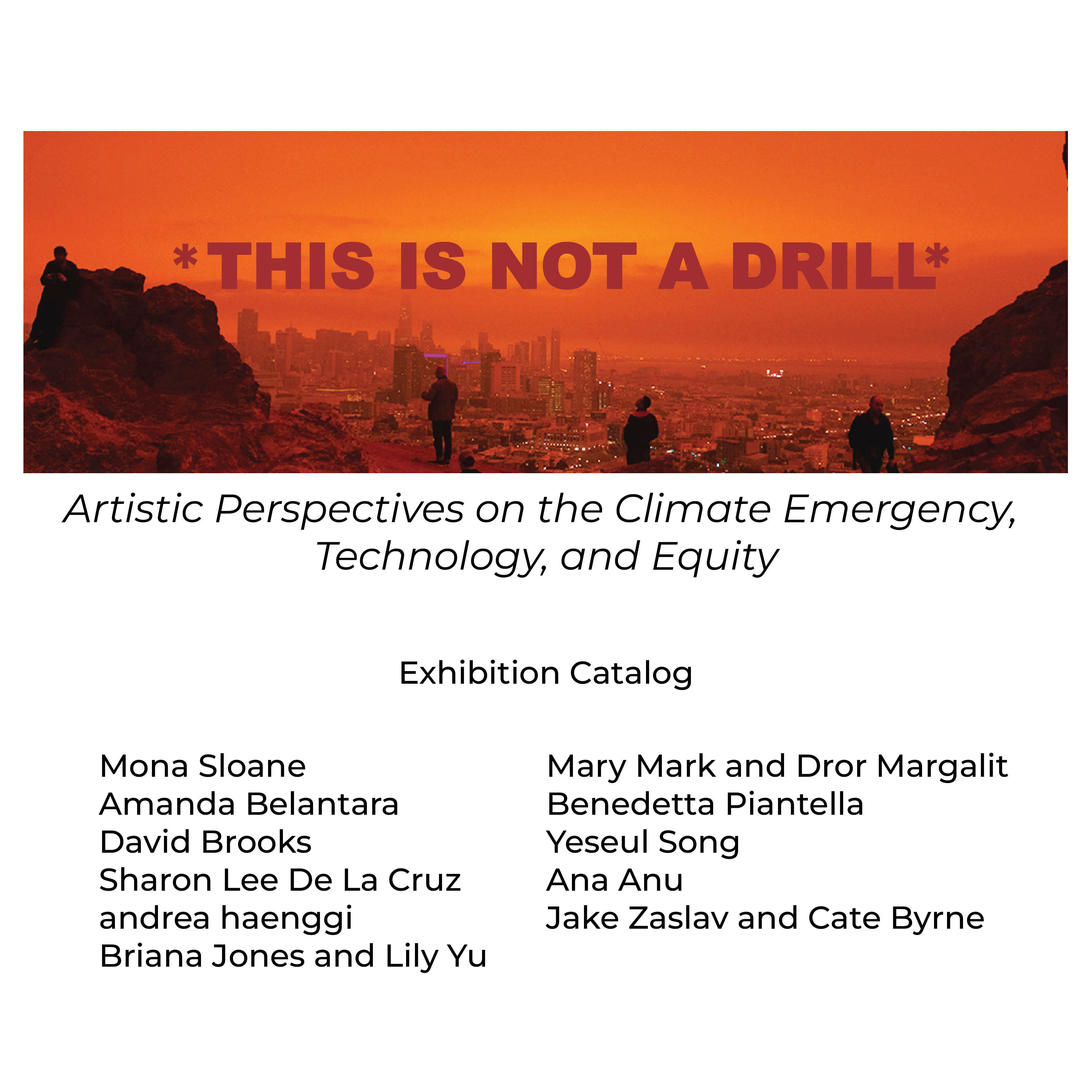 *THIS IS NOT A DRILL*

Artistic Perspectives on the Climate Emergency, Technology, and Equity

Exhibition Catalog

Mona Sloane
Amanda Belantara
David Brooks
Sharon Lee De La Cruz
andrea haenggi
Briana Jones and Lily Yu

Mary Mark and Dror Margalit
Benedetta Piantella
Yeseul Song
Ana Anu
Jake Zaslav and Cate Byrne